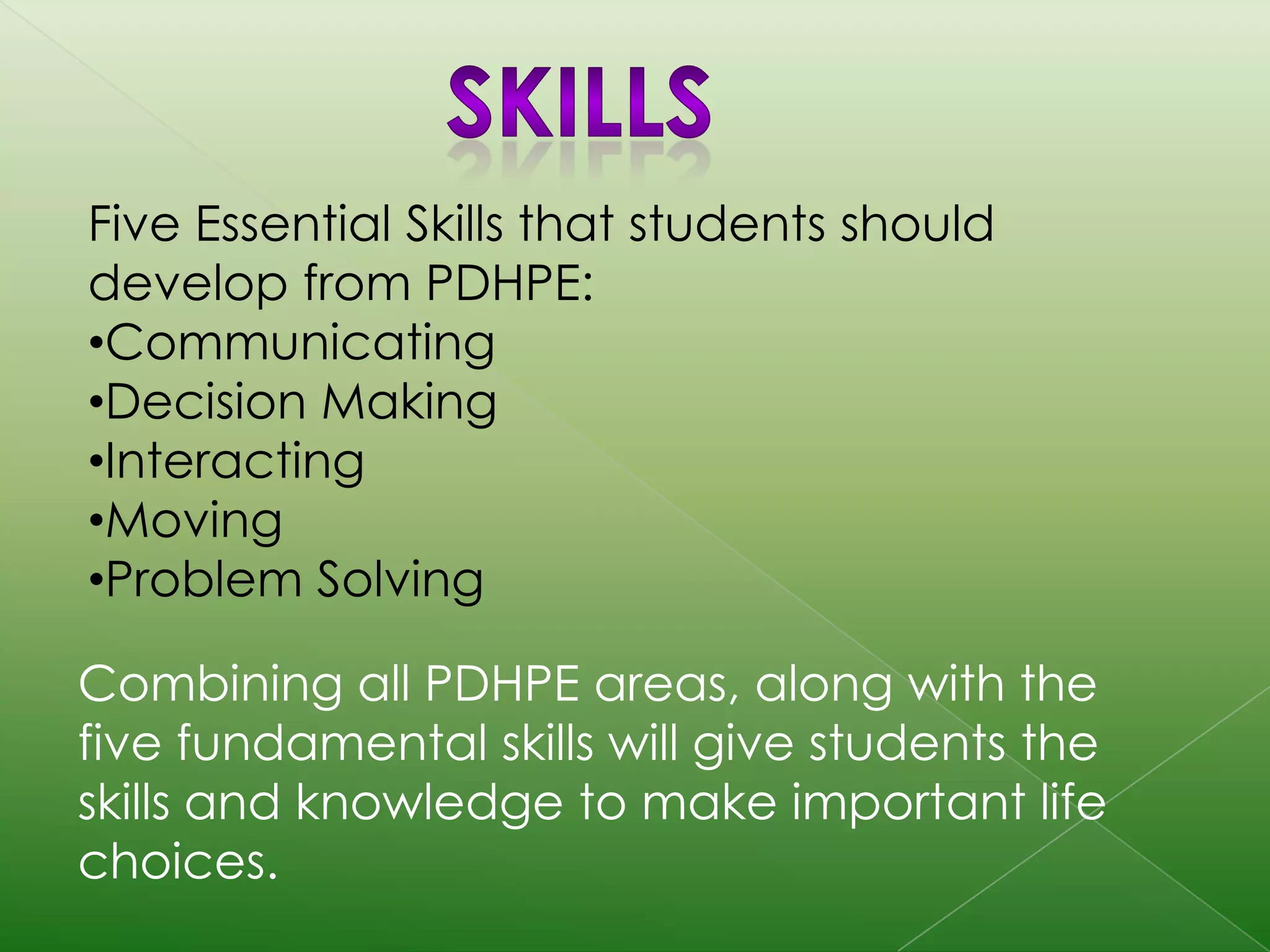 SKILLS

Five Essential Skills that students should develop from PDHPE:
•Communicating
•Decision Making
•Interacting
•Moving
•Problem Solving

Combining all PDHPE areas, along with the five fundamental skills will give students the skills and knowledge to make important life choices.